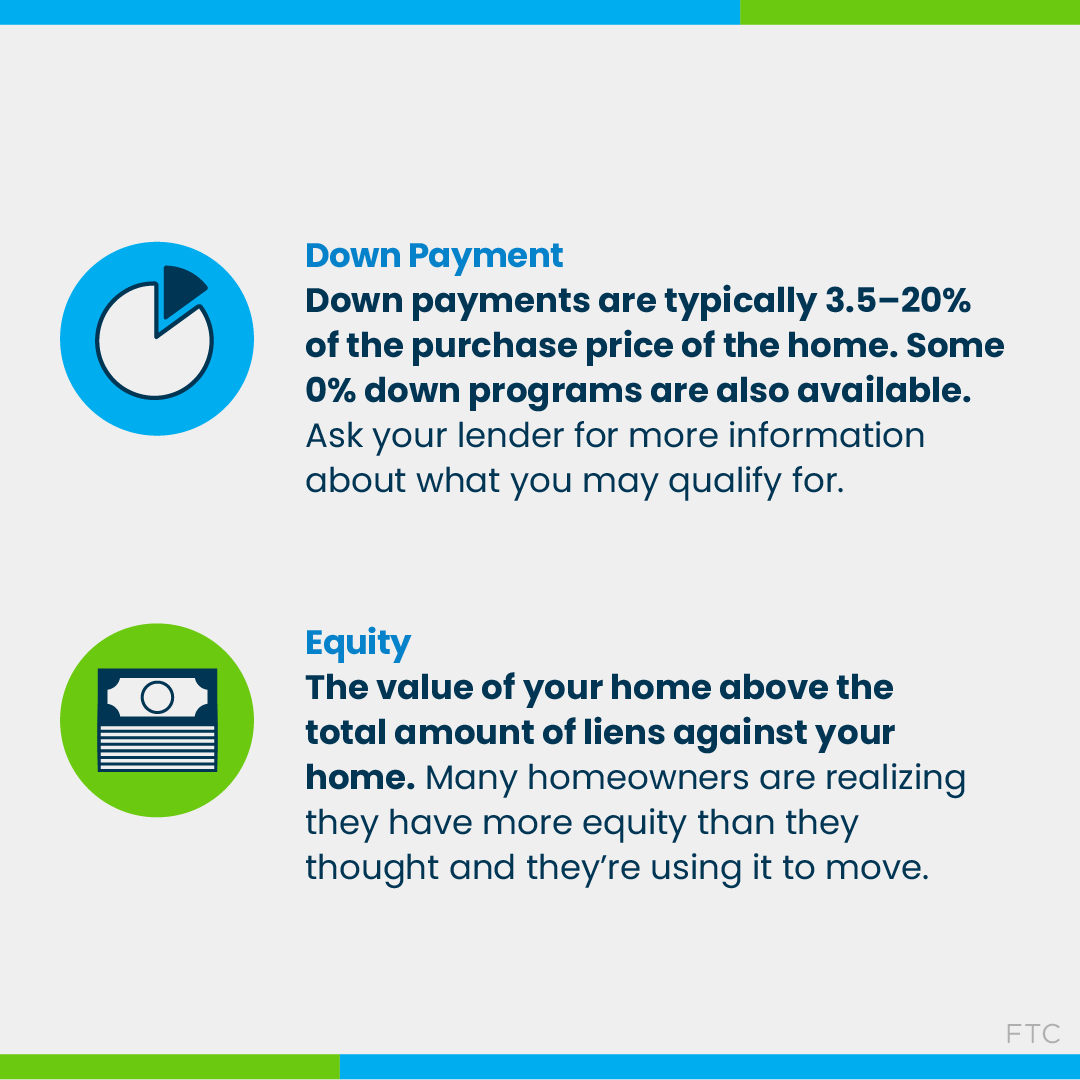 Down Payment
Down payments are typically 3.5–20% of the purchase price of the home. Some 0% down programs are also available. Ask your lender for more information about what you may qualify for.

Equity
The value of your home above the total amount of liens against your home. Many homeowners are realizing they have more equity than they thought and they're using it to move.

FTC